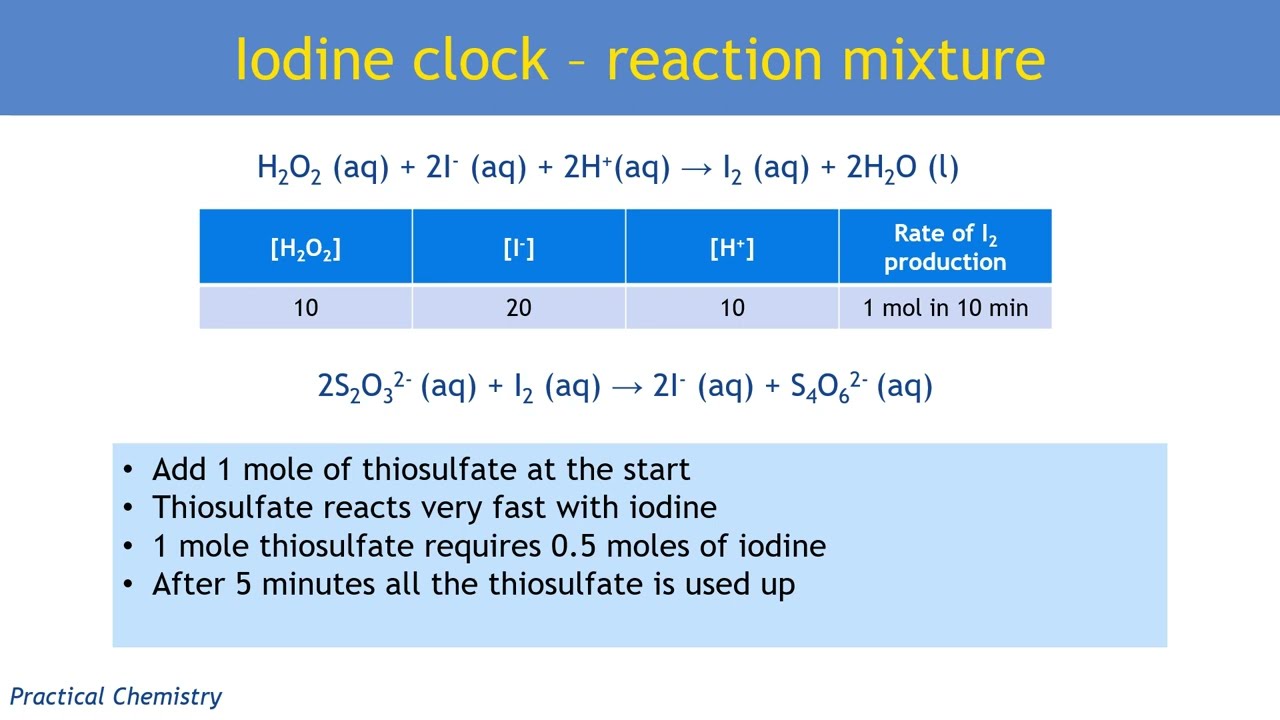 Iodine clock – reaction mixture

$H_2O_2$ (aq) + $2I^-$ (aq) + $2H^+$(aq) → $I_2$ (aq) + $2H_2O$ (l)

| $[H_2O_2]$ | $[I^-]$ | $[H^+]$ | Rate of $I_2$ production |
|---|---|---|---|
| 10 | 20 | 10 | 1 mol in 10 min |

$2S_2O_3^{2-}$ (aq) + $I_2$ (aq) → $2I^-$ (aq) + $S_4O_6^{2-}$ (aq)

• Add 1 mole of thiosulfate at the start
• Thiosulfate reacts very fast with iodine
• 1 mole thiosulfate requires 0.5 moles of iodine
• After 5 minutes all the thiosulfate is used up

Practical Chemistry